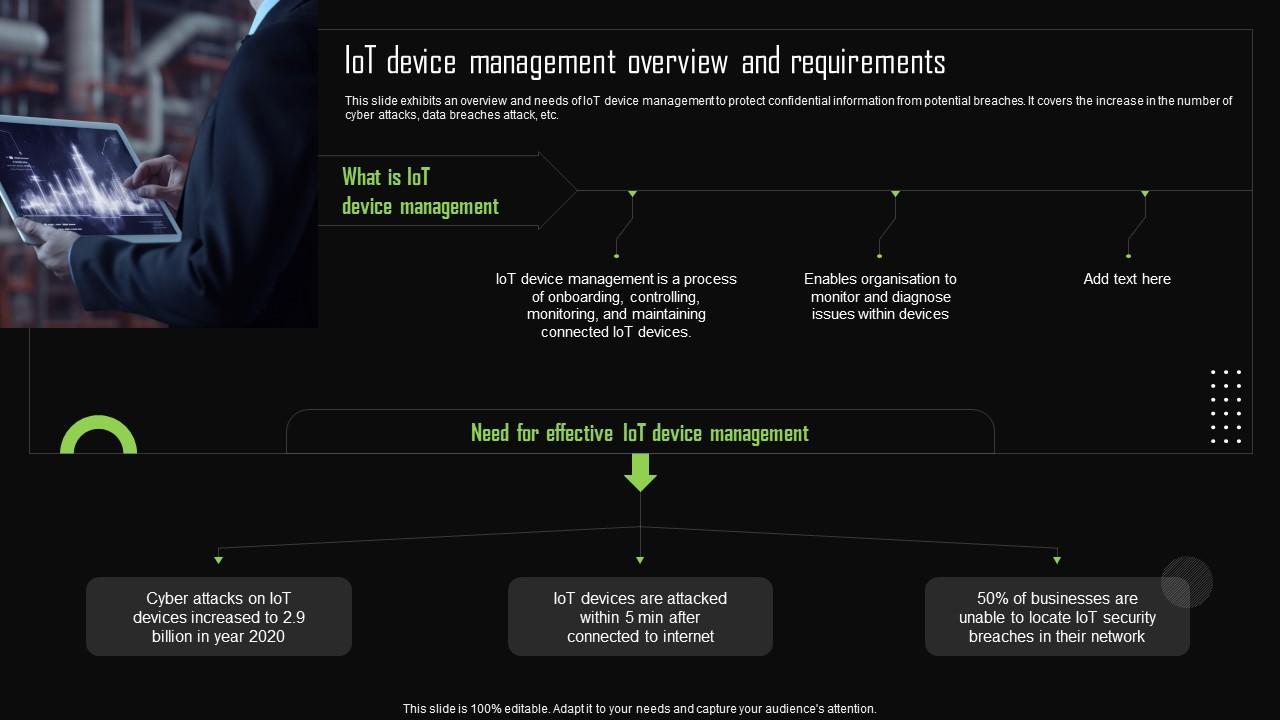 IoT device management overview and requirements

This slide exhibits an overview and needs of IoT device management to protect confidential information from potential breaches. It covers the increase in the number of cyber attacks, data breaches attack, etc.

What is IoT device management

IoT device management is a process of onboarding, controlling, monitoring, and maintaining connected IoT devices.

Enables organisation to monitor and diagnose issues within devices

Add text here

Need for effective IoT device management

Cyber attacks on IoT devices increased to 2.9 billion in year 2020

IoT devices are attacked within 5 min after connected to internet

50% of businesses are unable to locate IoT security breaches in their network

This slide is 100% editable. Adapt it to your needs and capture your audience's attention.